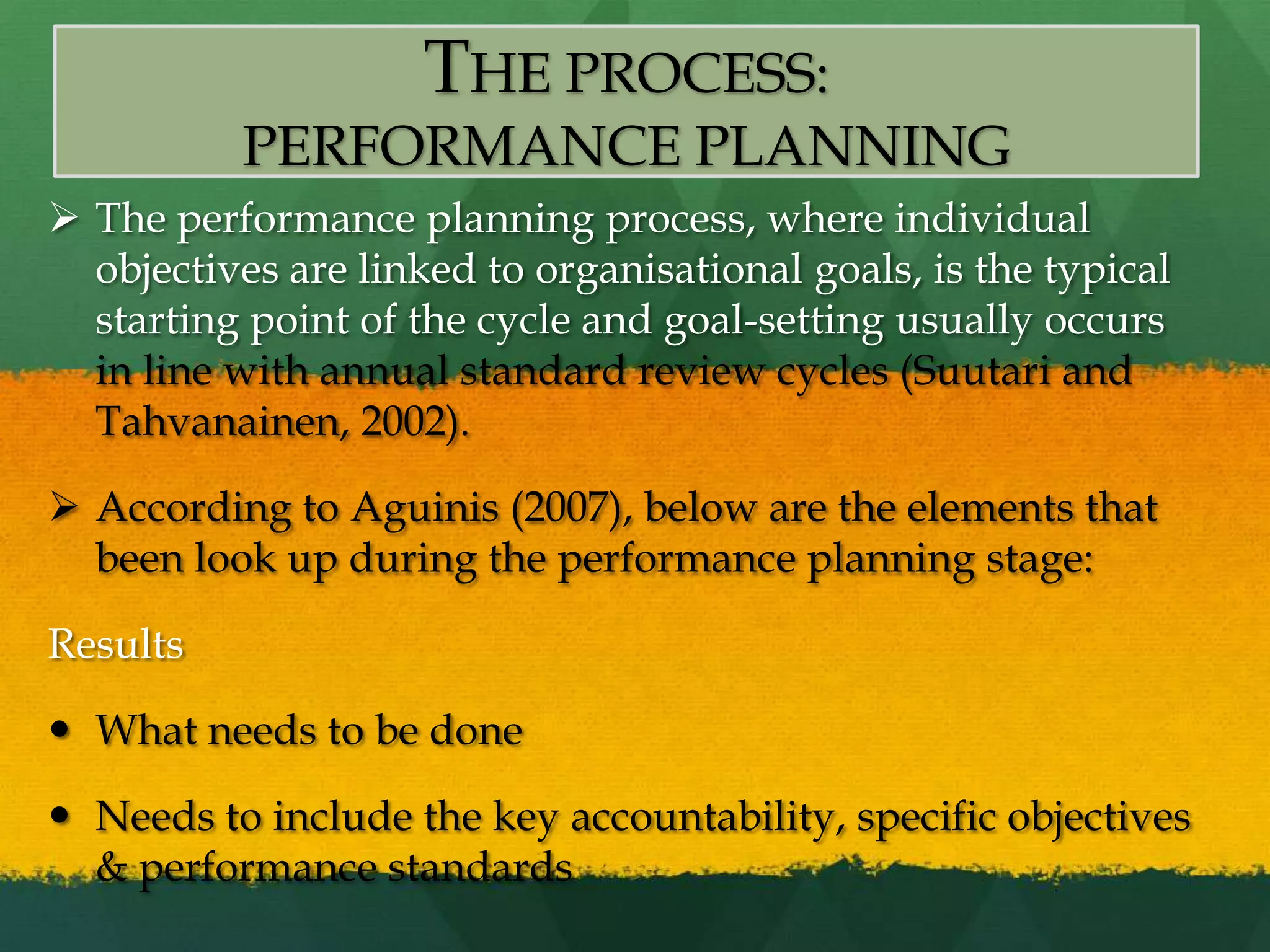 THE PROCESS:
PERFORMANCE PLANNING

➢ The performance planning process, where individual objectives are linked to organisational goals, is the typical starting point of the cycle and goal-setting usually occurs in line with annual standard review cycles (Suutari and Tahvanainen, 2002).

➢ According to Aguinis (2007), below are the elements that been look up during the performance planning stage:

Results

• What needs to be done

• Needs to include the key accountability, specific objectives & performance standards